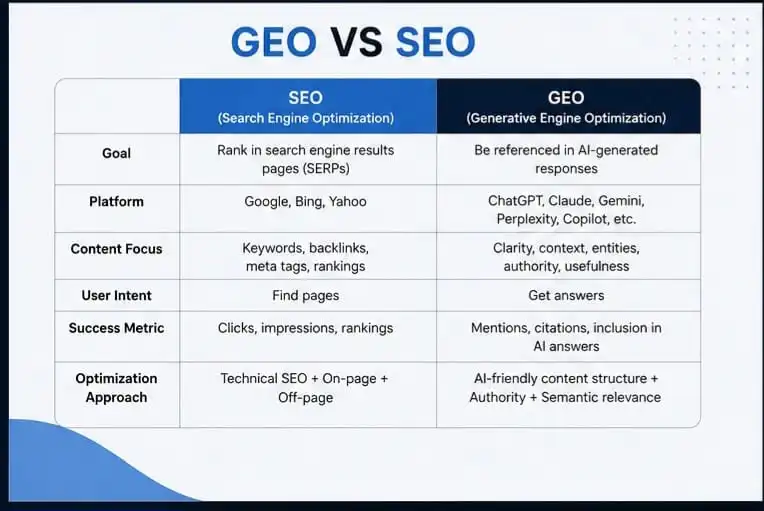 GEO VS SEO

|  | SEO (Search Engine Optimization) | GEO (Generative Engine Optimization) |
|---|---|---|
| Goal | Rank in search engine results pages (SERPs) | Be referenced in AI-generated responses |
| Platform | Google, Bing, Yahoo | ChatGPT, Claude, Gemini, Perplexity, Copilot, etc. |
| Content Focus | Keywords, backlinks, meta tags, rankings | Clarity, context, entities, authority, usefulness |
| User Intent | Find pages | Get answers |
| Success Metric | Clicks, impressions, rankings | Mentions, citations, inclusion in AI answers |
| Optimization Approach | Technical SEO + On-page + Off-page | AI-friendly content structure + Authority + Semantic relevance |